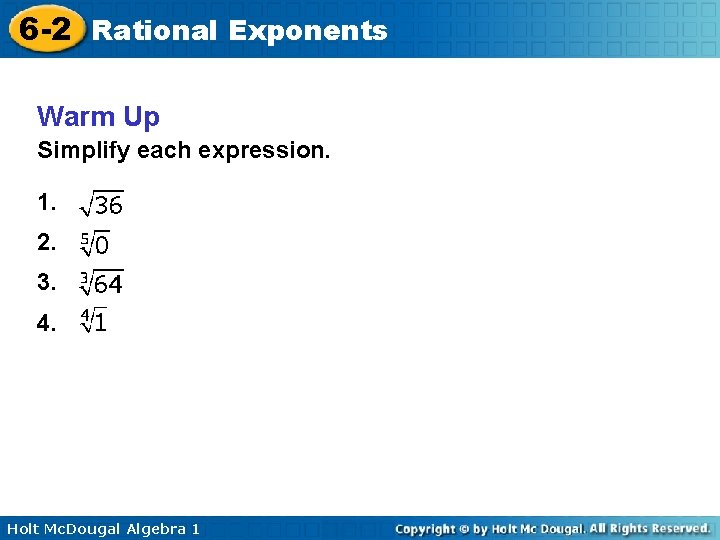 6-2 Rational Exponents

Warm Up
Simplify each expression.

1. $\sqrt{36}$

2. $\sqrt[5]{0}$

3. $\sqrt[3]{64}$

4. $\sqrt[4]{1}$

Holt McDougal Algebra 1

Copyright © by Holt Mc Dougal. All Rights Reserved.